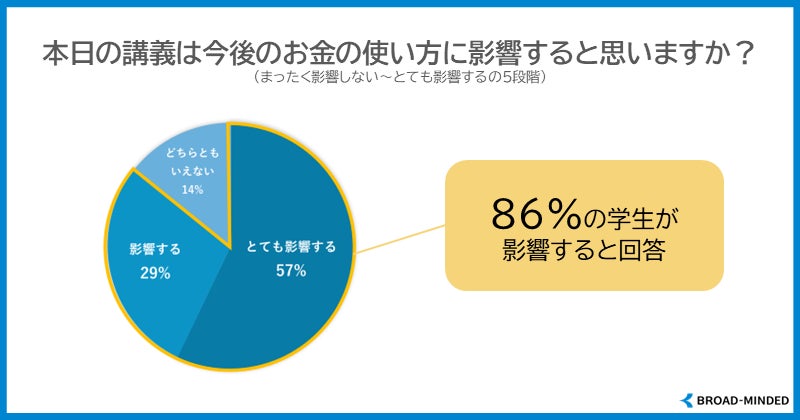 本日の講義は今後のお金の使い方に影響すると思いますか？
（まったく影響しない～とても影響するの5段階）

どちらともいえない
14%

影響する
29%

とても影響する
57%

86％の学生が影響すると回答

BROAD-MINDED